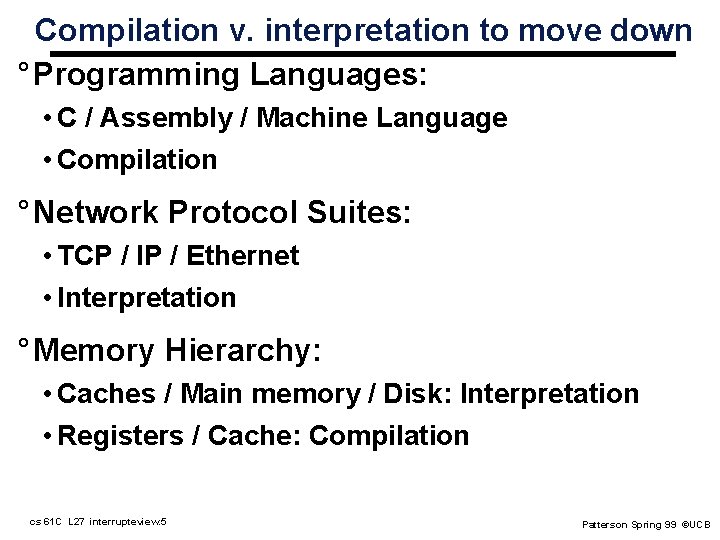 Compilation v. interpretation to move down

° Programming Languages:

• C / Assembly / Machine Language

• Compilation

° Network Protocol Suites:

• TCP / IP / Ethernet

• Interpretation

° Memory Hierarchy:

• Caches / Main memory / Disk: Interpretation

• Registers / Cache: Compilation

cs 61C L27 interrupteview.5

Patterson Spring 99 ©UCB